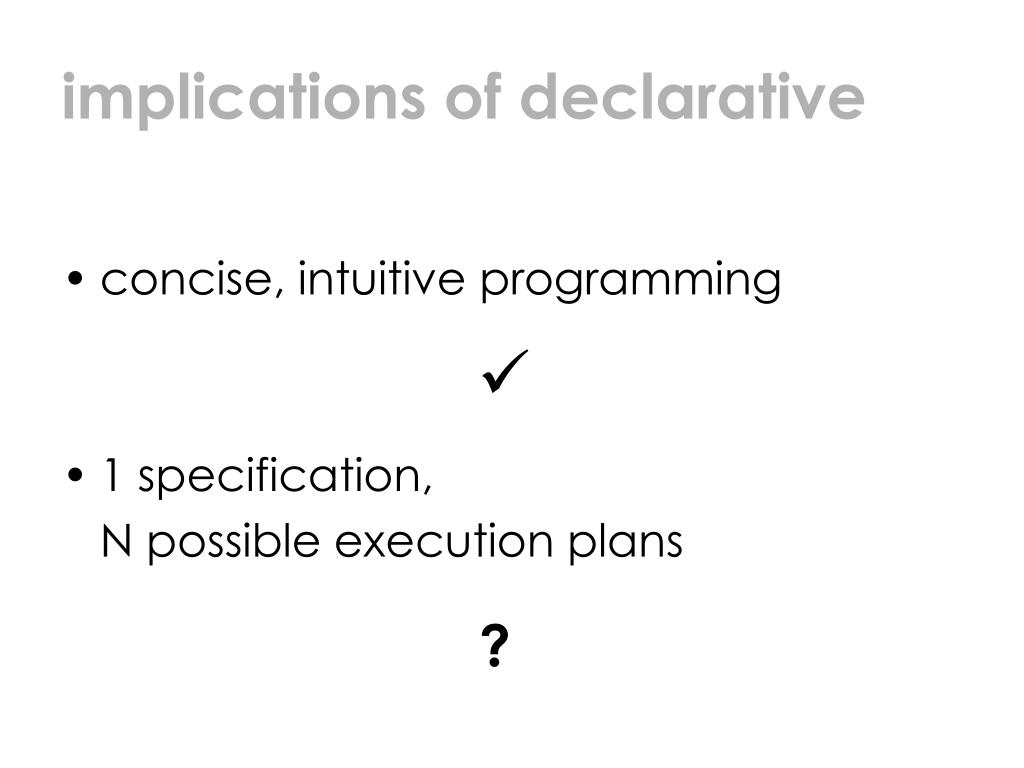 implications of declarative

• concise, intuitive programming

✓

• 1 specification,
N possible execution plans

?